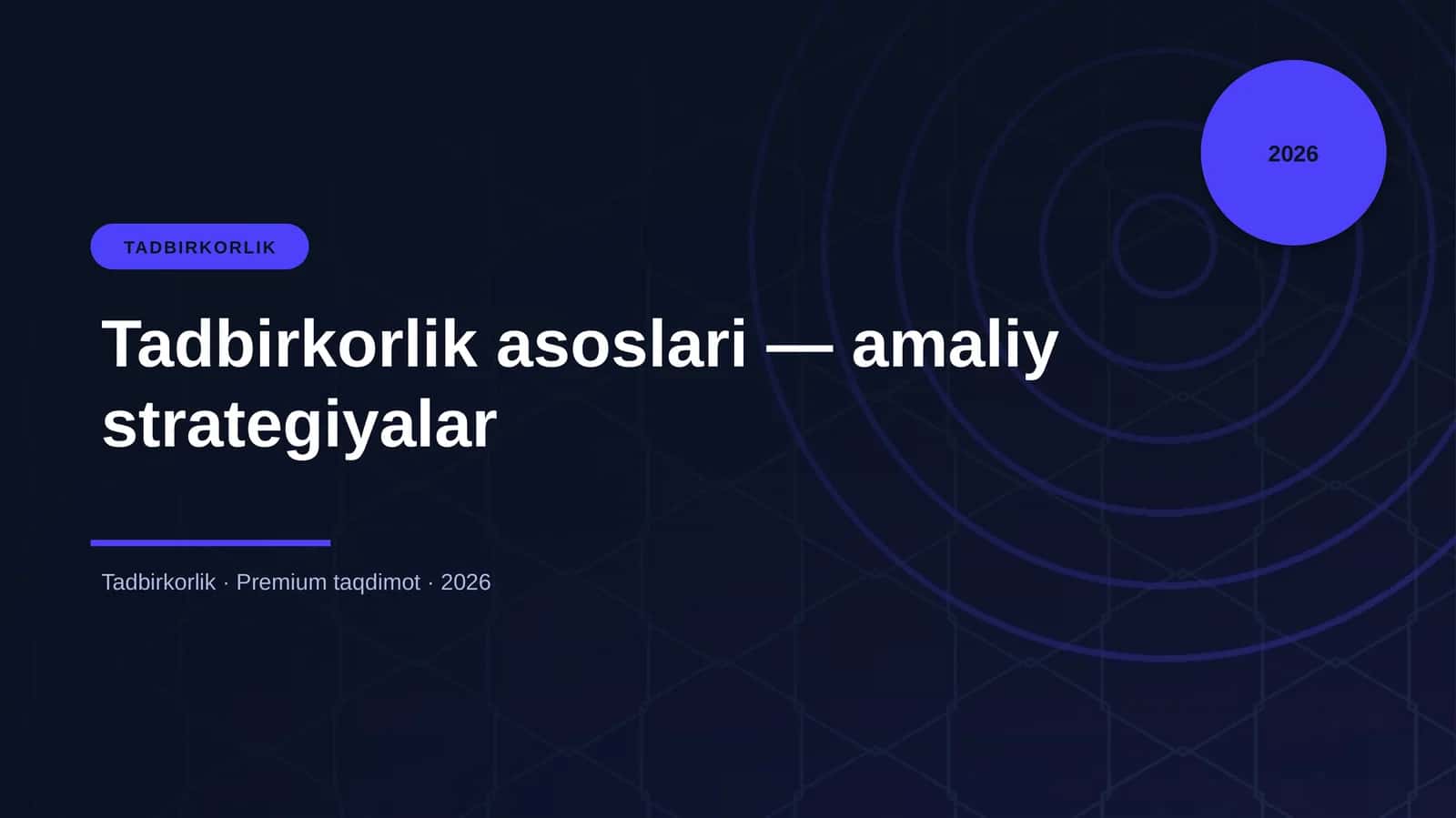 2026

TADBIRKORLIK

Tadbirkorlik asoslari — amaliy strategiyalar

Tadbirkorlik · Premium taqdimot · 2026